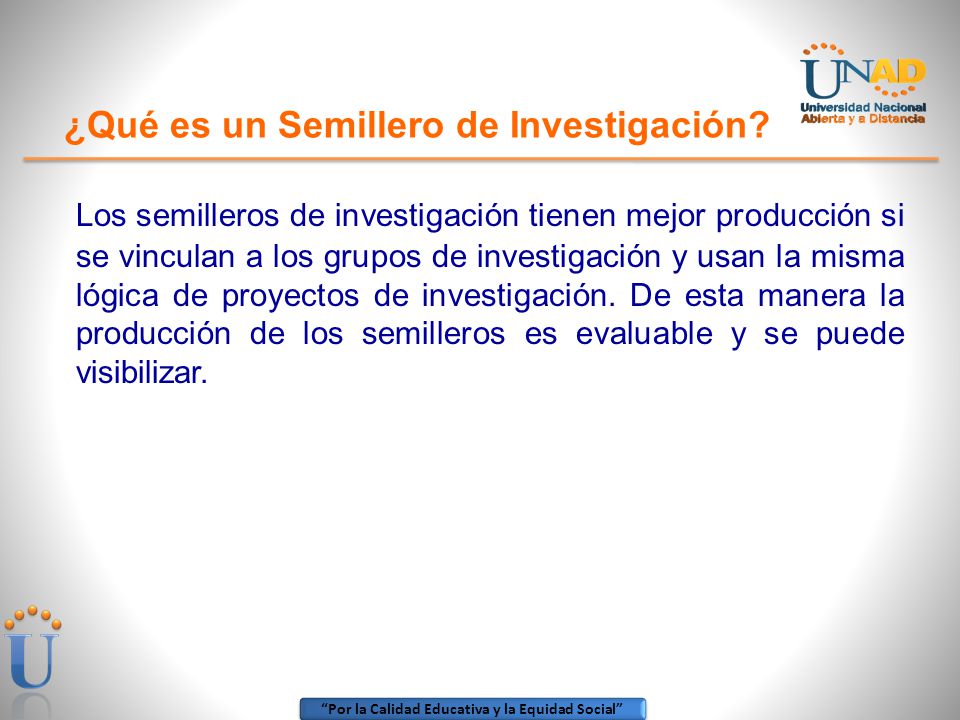 UNAD
Universidad Nacional
Abierta y a Distancia

¿Qué es un Semillero de Investigación?

Los semilleros de investigación tienen mejor producción si se vinculan a los grupos de investigación y usan la misma lógica de proyectos de investigación. De esta manera la producción de los semilleros es evaluable y se puede visibilizar.

U

"Por la Calidad Educativa y la Equidad Social"